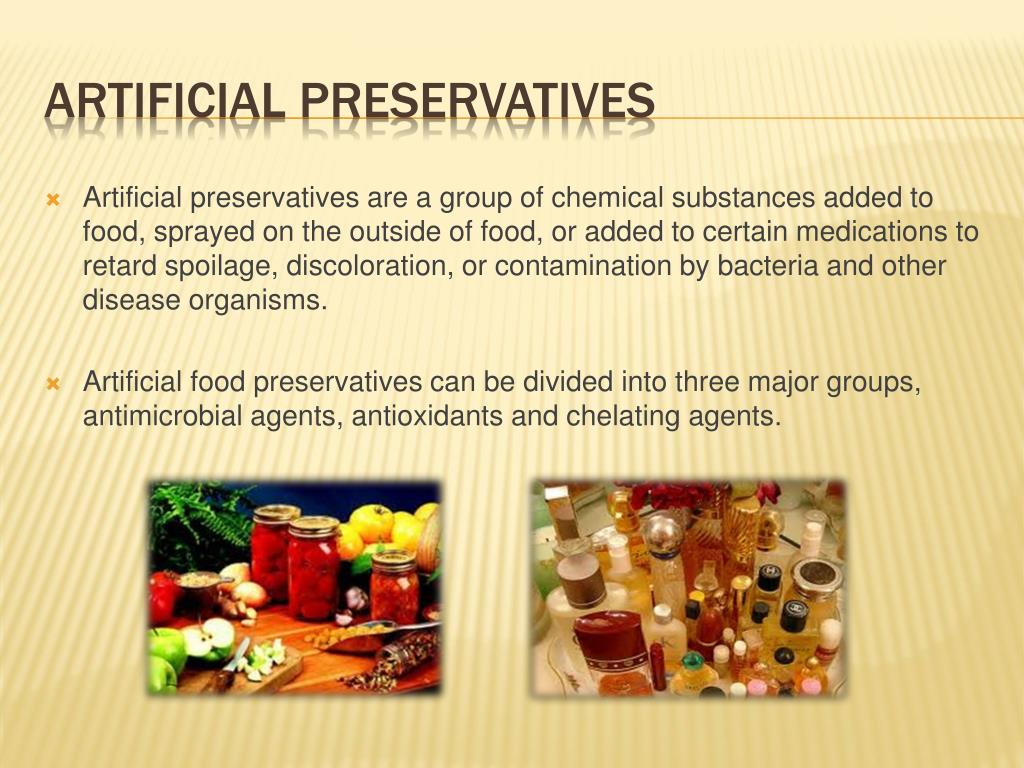 ARTIFICIAL PRESERVATIVES

Artificial preservatives are a group of chemical substances added to food, sprayed on the outside of food, or added to certain medications to retard spoilage, discoloration, or contamination by bacteria and other disease organisms.

Artificial food preservatives can be divided into three major groups, antimicrobial agents, antioxidants and chelating agents.